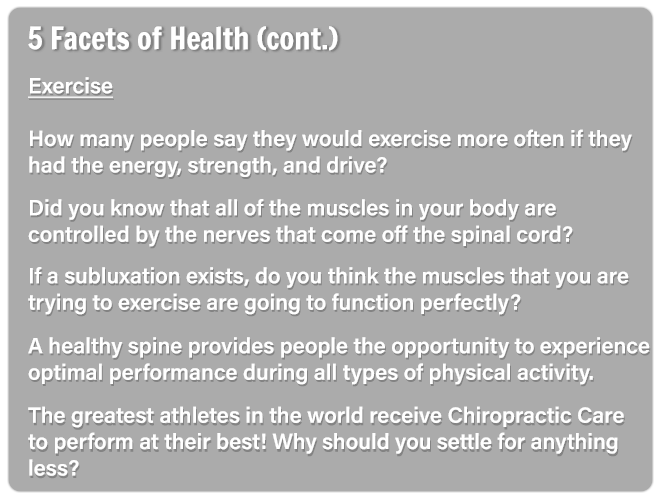 5 Facets of Health (cont.)

Exercise

How many people say they would exercise more often if they had the energy, strength, and drive?

Did you know that all of the muscles in your body are controlled by the nerves that come off the spinal cord?

If a subluxation exists, do you think the muscles that you are trying to exercise are going to function perfectly?

A healthy spine provides people the opportunity to experience optimal performance during all types of physical activity.

The greatest athletes in the world receive Chiropractic Care to perform at their best! Why should you settle for anything less?